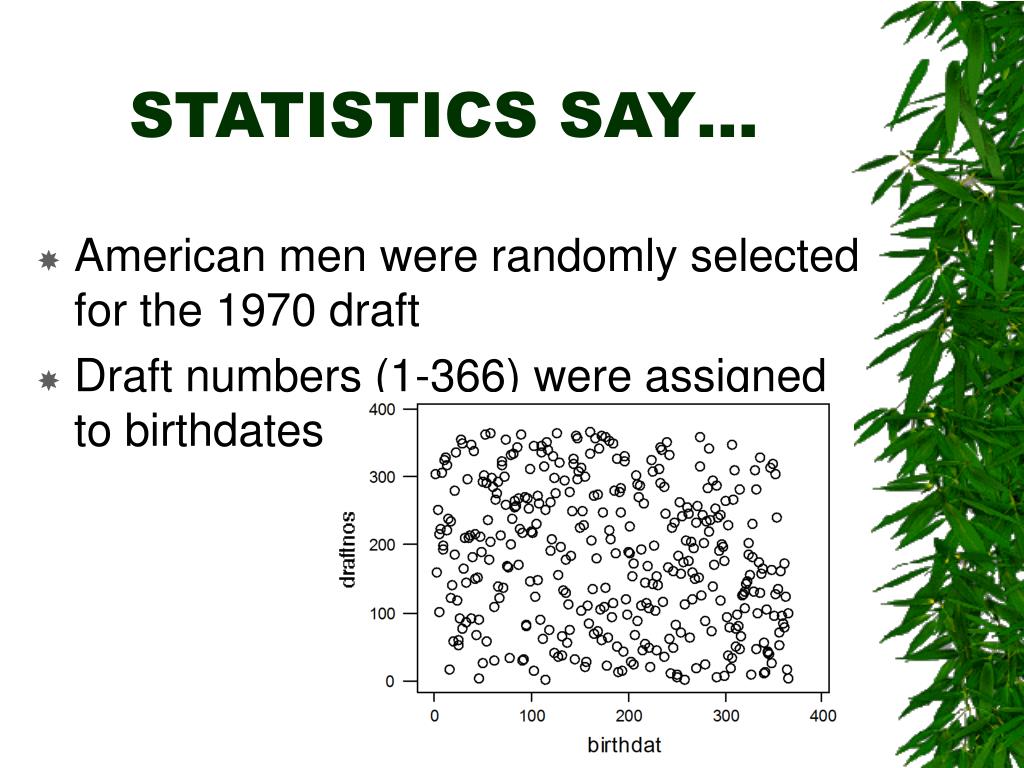 STATISTICS SAY…

American men were randomly selected for the 1970 draft

Draft numbers (1-366) were assigned to birthdates

400
300
200
100
0
draftnos
0
100
200
300
400
birthdat